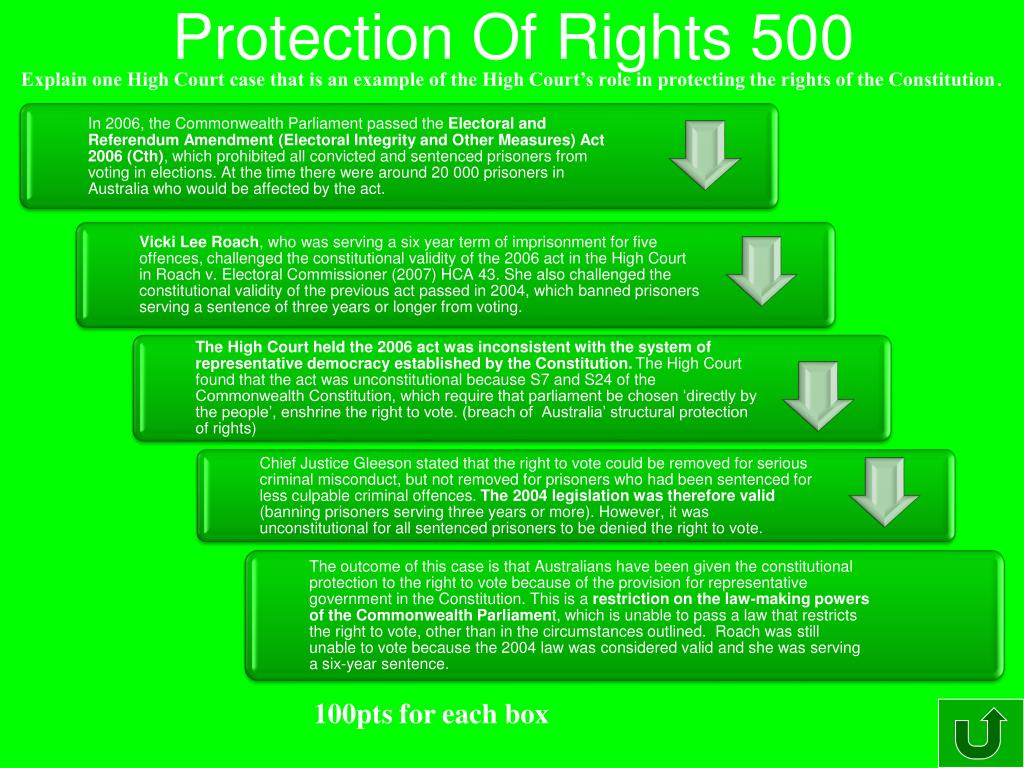 Protection Of Rights 500

Explain one High Court case that is an example of the High Court's role in protecting the rights of the Constitution.

In 2006, the Commonwealth Parliament passed the Electoral and Referendum Amendment (Electoral Integrity and Other Measures) Act 2006 (Cth), which prohibited all convicted and sentenced prisoners from voting in elections. At the time there were around 20 000 prisoners in Australia who would be affected by the act.

Vicki Lee Roach, who was serving a six year term of imprisonment for five offences, challenged the constitutional validity of the 2006 act in the High Court in Roach v. Electoral Commissioner (2007) HCA 43. She also challenged the constitutional validity of the previous act passed in 2004, which banned prisoners serving a sentence of three years or longer from voting.

The High Court held the 2006 act was inconsistent with the system of representative democracy established by the Constitution. The High Court found that the act was unconstitutional because S7 and S24 of the Commonwealth Constitution, which require that parliament be chosen 'directly by the people', enshrine the right to vote. (breach of Australia' structural protection of rights)

Chief Justice Gleeson stated that the right to vote could be removed for serious criminal misconduct, but not removed for prisoners who had been sentenced for less culpable criminal offences. The 2004 legislation was therefore valid (banning prisoners serving three years or more). However, it was unconstitutional for all sentenced prisoners to be denied the right to vote.

The outcome of this case is that Australians have been given the constitutional protection to the right to vote because of the provision for representative government in the Constitution. This is a restriction on the law-making powers of the Commonwealth Parliament, which is unable to pass a law that restricts the right to vote, other than in the circumstances outlined. Roach was still unable to vote because the 2004 law was considered valid and she was serving a six-year sentence.

100pts for each box